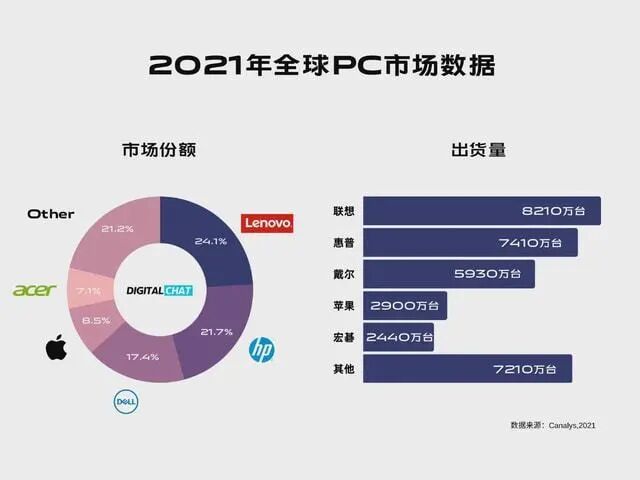 2021年全球PC市场数据

市场份额

Other
21.2%
Lenovo
24.1%
acer
7.1%
DIGITAL CHAT
8.5%
21.7%
hp
17.4%
DELL

出货量

联想 8210万台
惠普 7410万台
戴尔 5930万台
苹果 2900万台
宏碁 2440万台
其他 7210万台

数据来源：Canalys,2021